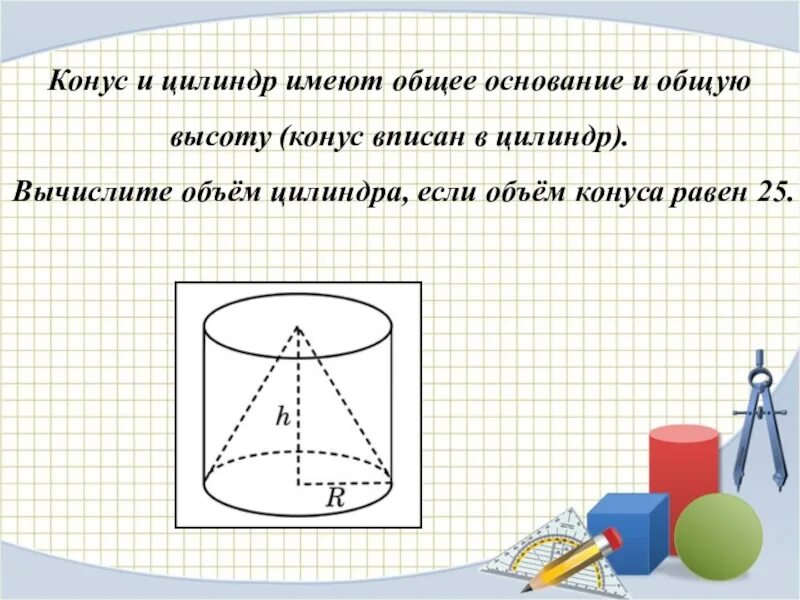 Конус и цилиндр имеют общее основание и общую высоту (конус вписан в цилиндр).

Вычислите объём цилиндра, если объём конуса равен 25.

$h$

$R$